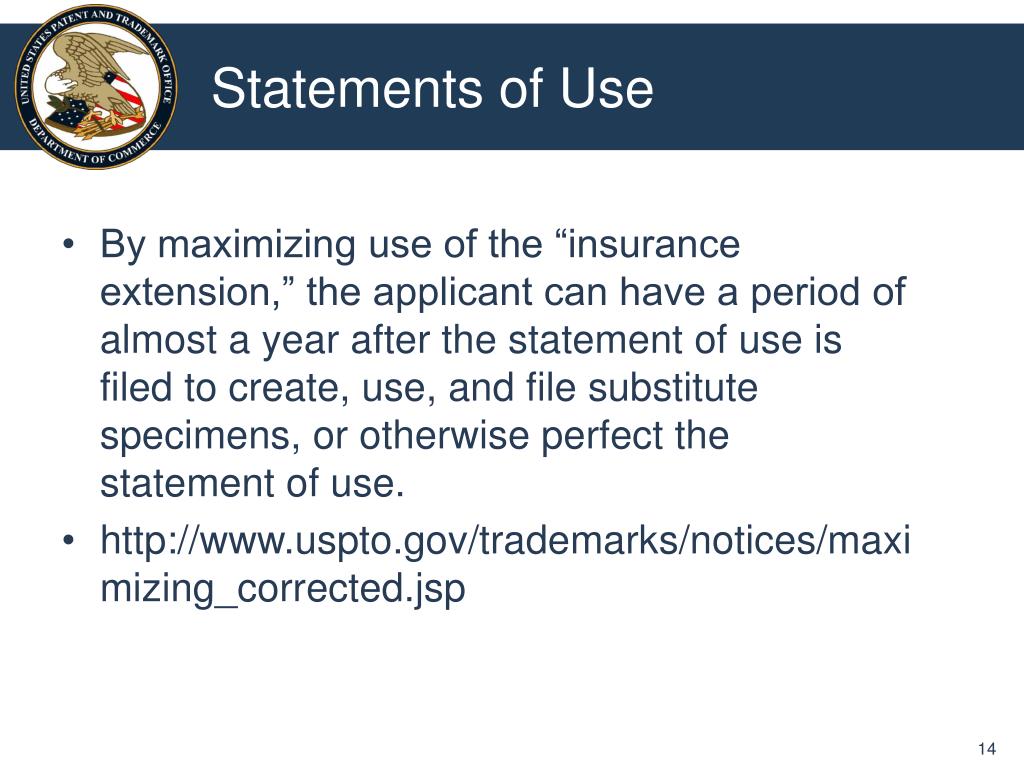 UNITED STATES PATENT AND TRADEMARK OFFICE
DEPARTMENT OF COMMERCE

Statements of Use

• By maximizing use of the “insurance extension,” the applicant can have a period of almost a year after the statement of use is filed to create, use, and file substitute specimens, or otherwise perfect the statement of use.
• http://www.uspto.gov/trademarks/notices/maximizing_corrected.jsp

14